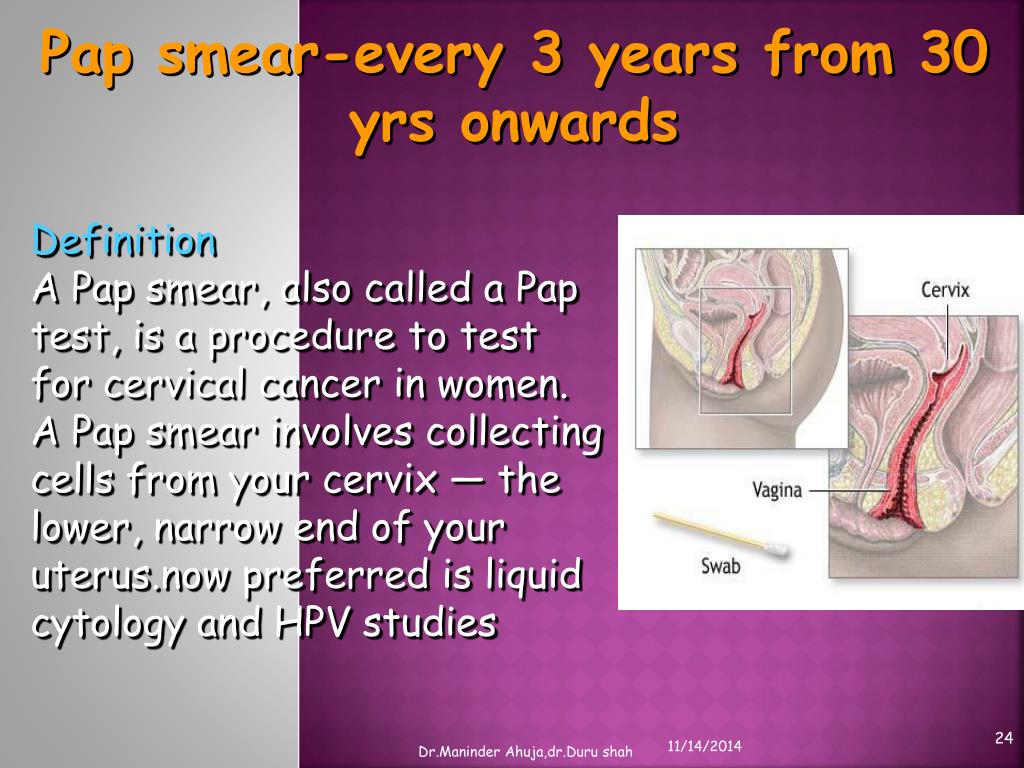 Pap smear-every 3 years from 30 yrs onwards

Definition
A Pap smear, also called a Pap test, is a procedure to test for cervical cancer in women. A Pap smear involves collecting cells from your cervix — the lower, narrow end of your uterus.now preferred is liquid cytology and HPV studies

Cervix
Vagina
Swab

Dr.Maninder Ahuja,dr.Duru shah 11/14/2014 24